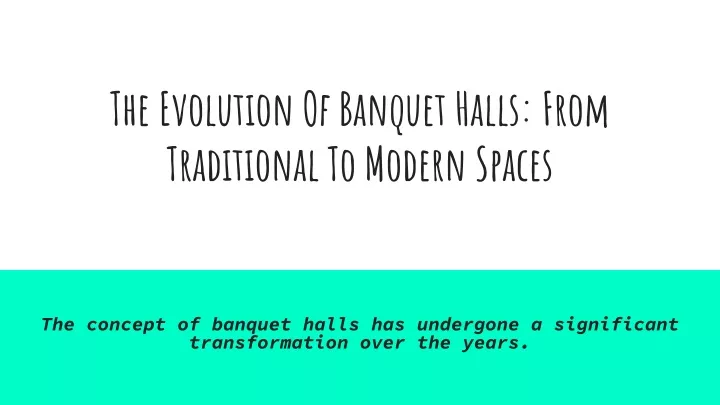 The Evolution Of Banquet Halls: From Traditional To Modern Spaces

The concept of banquet halls has undergone a significant transformation over the years.